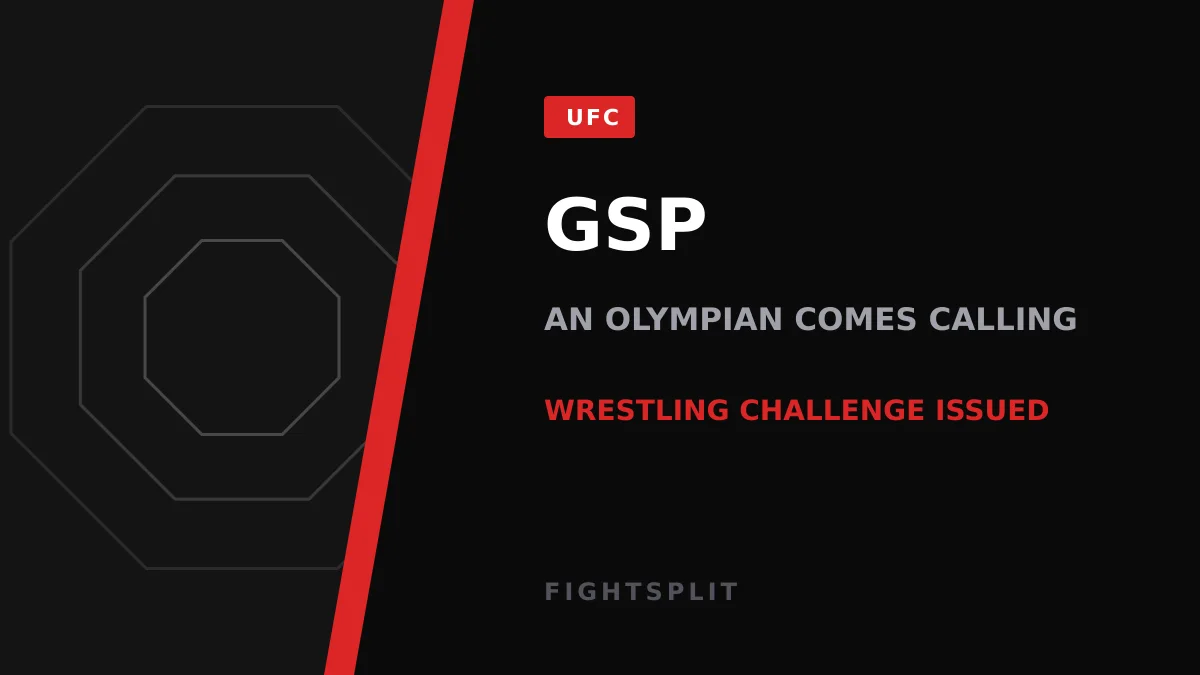 UFC

GSP

AN OLYMPIAN COMES CALLING

WRESTLING CHALLENGE ISSUED

FIGHTSPLIT